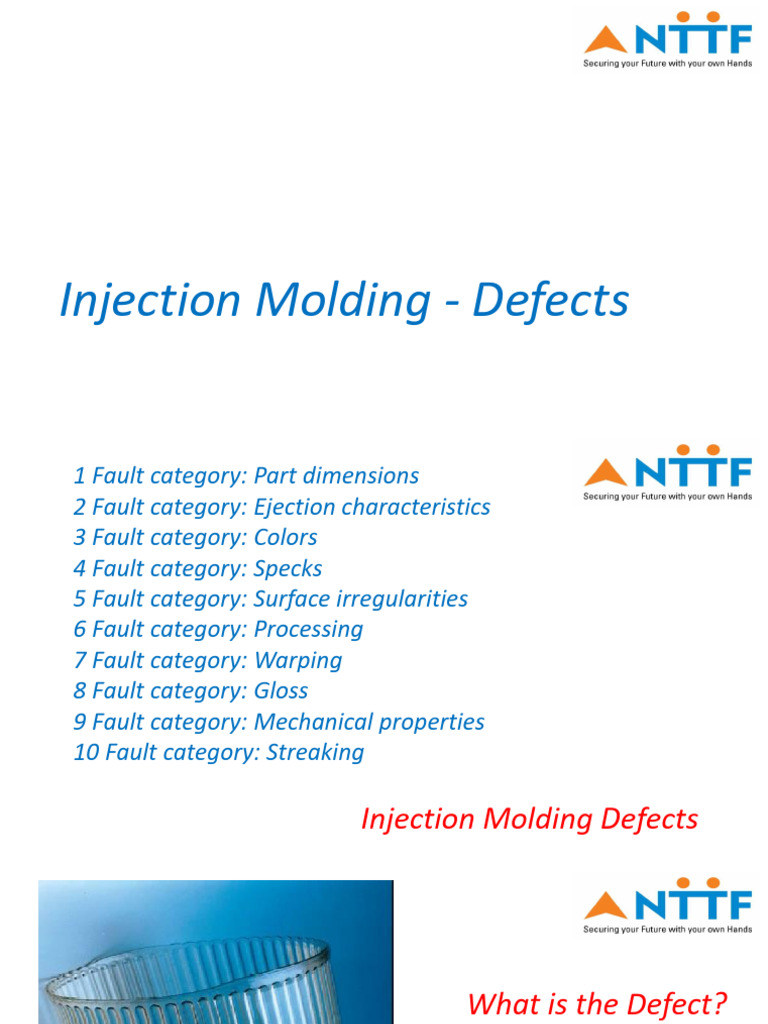 NTTF
Securing your Future with your own Hands

Injection Molding - Defects

1 Fault category: Part dimensions
2 Fault category: Ejection characteristics
3 Fault category: Colors
4 Fault category: Specks
5 Fault category: Surface irregularities
6 Fault category: Processing
7 Fault category: Warping
8 Fault category: Gloss
9 Fault category: Mechanical properties
10 Fault category: Streaking

NTTF
Securing your Future with your own Hands

Injection Molding Defects

NTTF
Securing your Future with your own Hands

What is the Defect?